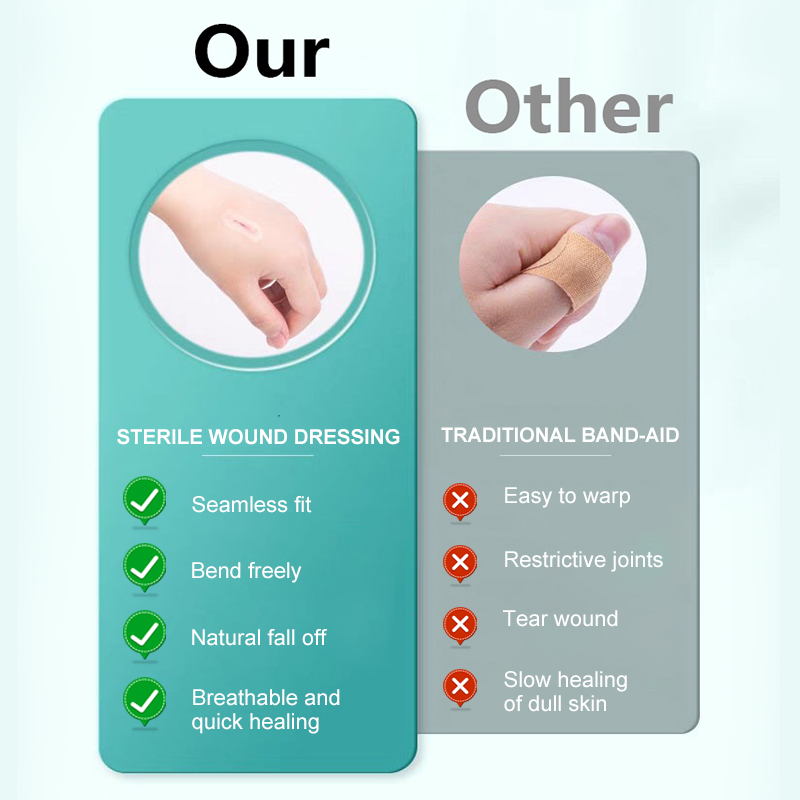 Our

STERILE WOUND DRESSING

Seamless fit

Bend freely

Natural fall off

Breathable and quick healing

Other

TRADITIONAL BAND-AID

Easy to warp

Restrictive joints

Tear wound

Slow healing of dull skin